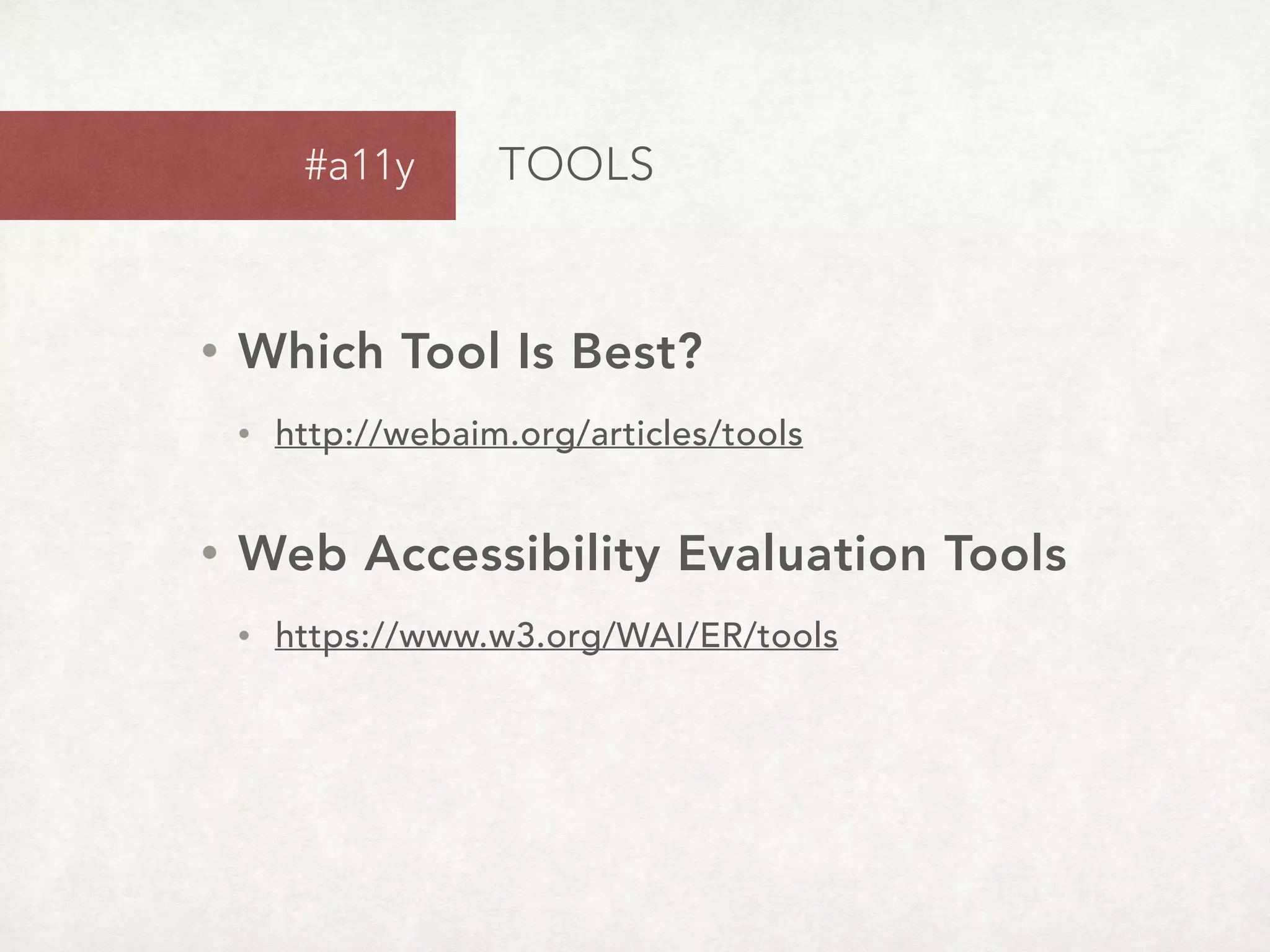 #a11y TOOLS

• Which Tool Is Best?

• http://webaim.org/articles/tools

• Web Accessibility Evaluation Tools

• https://www.w3.org/WAI/ER/tools